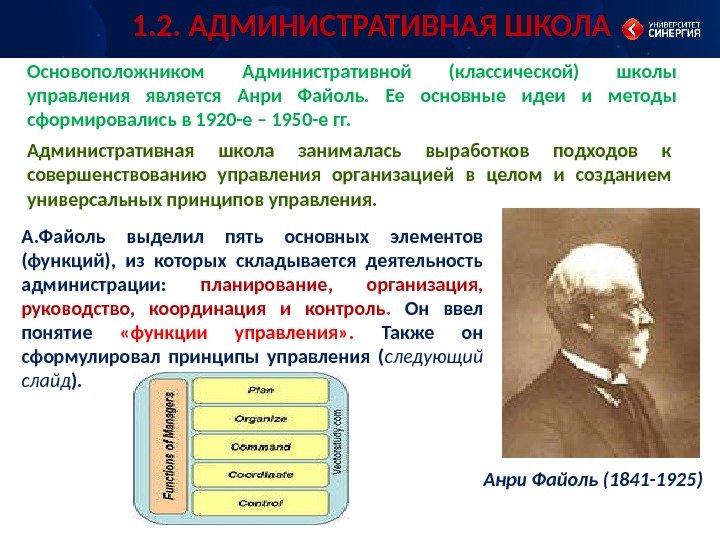 1.2. АДМИНИСТРАТИВНАЯ ШКОЛА

УНИВЕРСИТЕТ СИНЕРГИЯ

Основоположником Административной (классической) школы управления является Анри Файоль. Ее основные идеи и методы сформировались в 1920-е – 1950-е гг.

Административная школа занималась выработков подходов к совершенствованию управления организацией в целом и созданием универсальных принципов управления.

А.Файоль выделил пять основных элементов (функций), из которых складывается деятельность администрации: планирование, организация, руководство, координация и контроль. Он ввел понятие «функции управления». Также он сформулировал принципы управления (следующий слайд).

Functions of Managers

Plan

Organize

Command

Coordinate

Control

Vectorstudy.com

Анри Файоль (1841-1925)